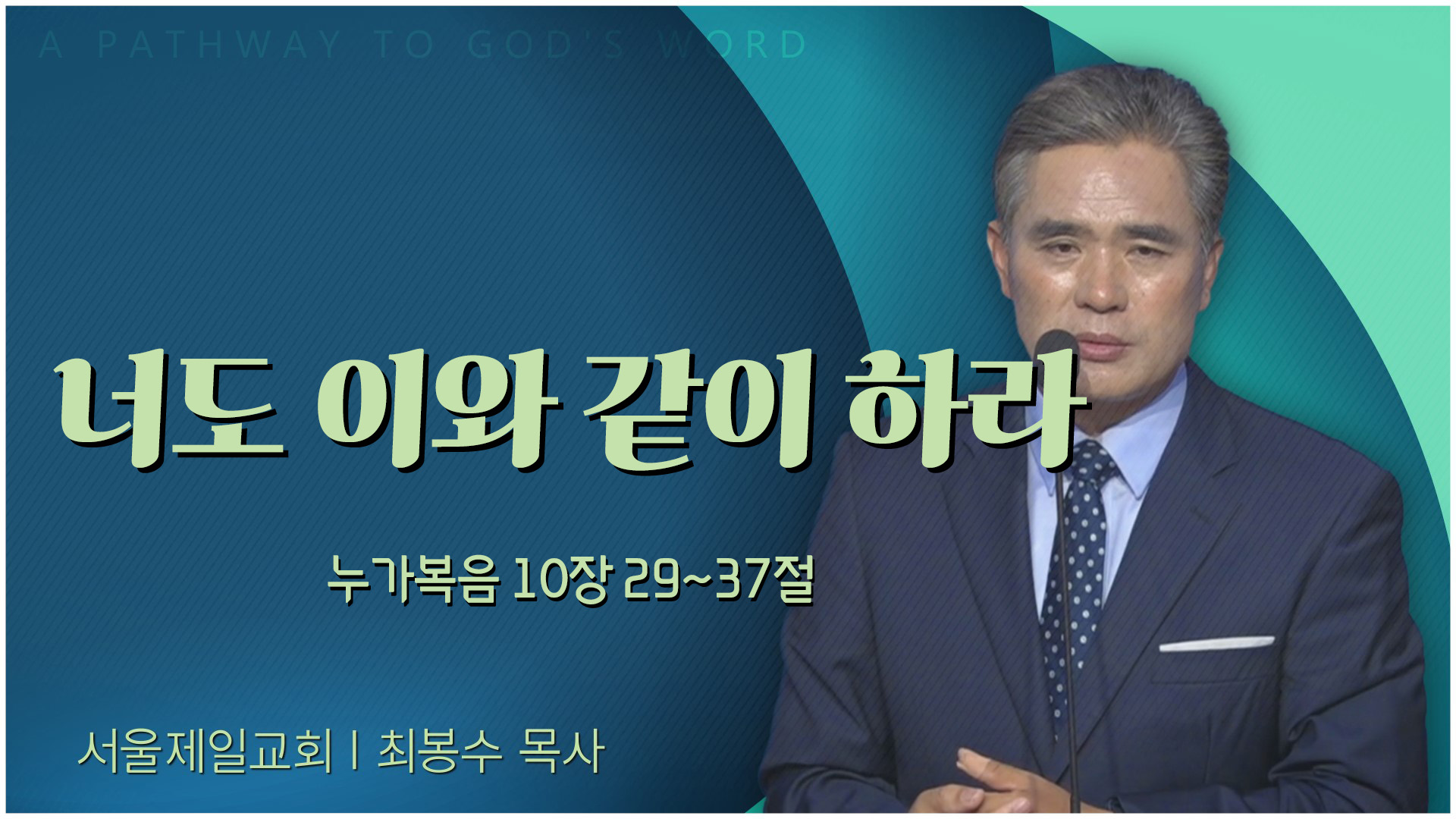 A PATHWAY TO GOD'S WORD

너도 이와 같이 하라

누가복음 10장 29~37절

서울제일교회 | 최봉수 목사